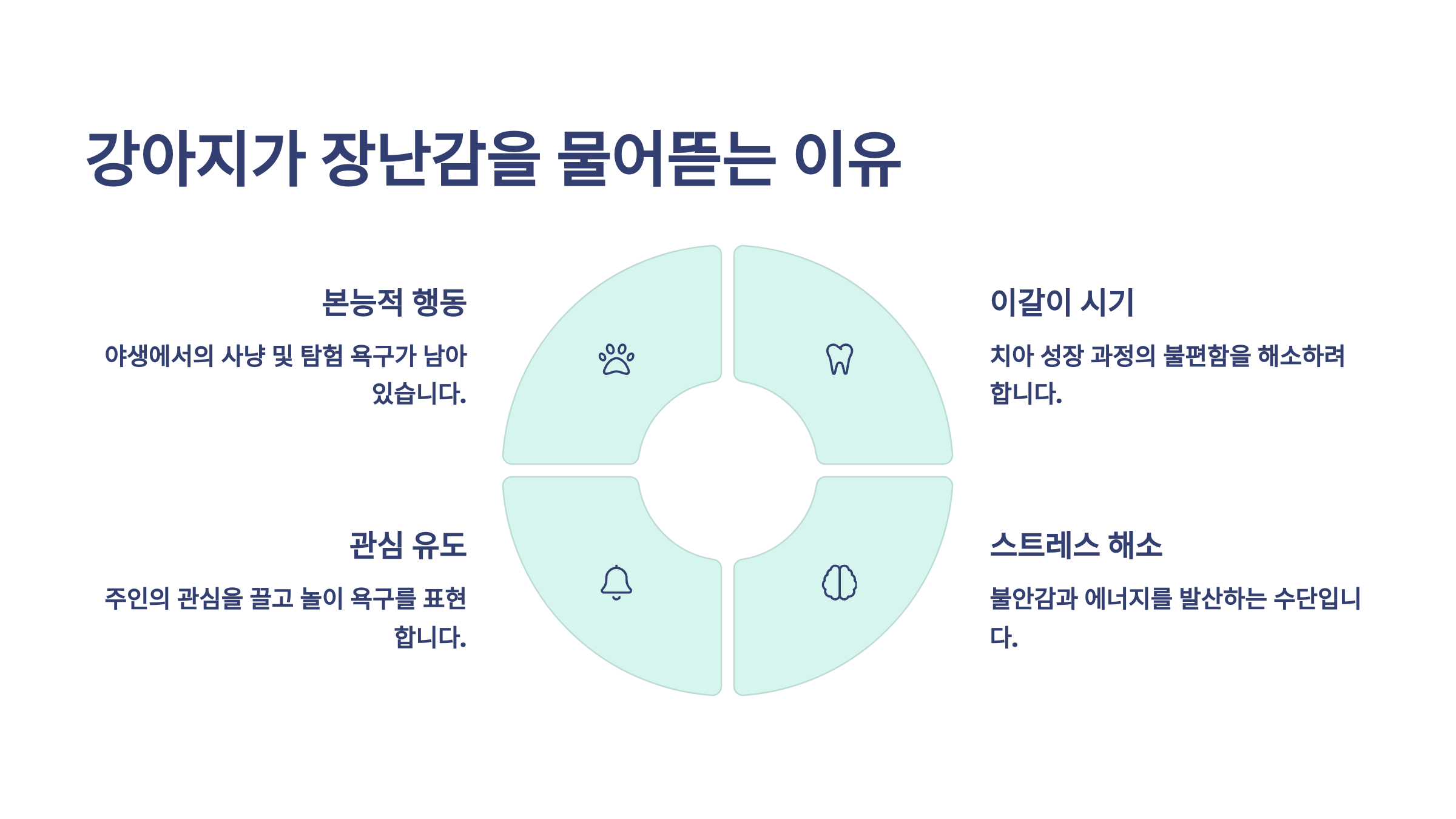 강아지가 장난감을 물어뜯는 이유

본능적 행동

야생에서의 사냥 및 탐험 욕구가 남아 있습니다.

이갈이 시기

치아 성장 과정의 불편함을 해소하려 합니다.

관심 유도

주인의 관심을 끌고 놀이 욕구를 표현합니다.

스트레스 해소

불안감과 에너지를 발산하는 수단입니다.